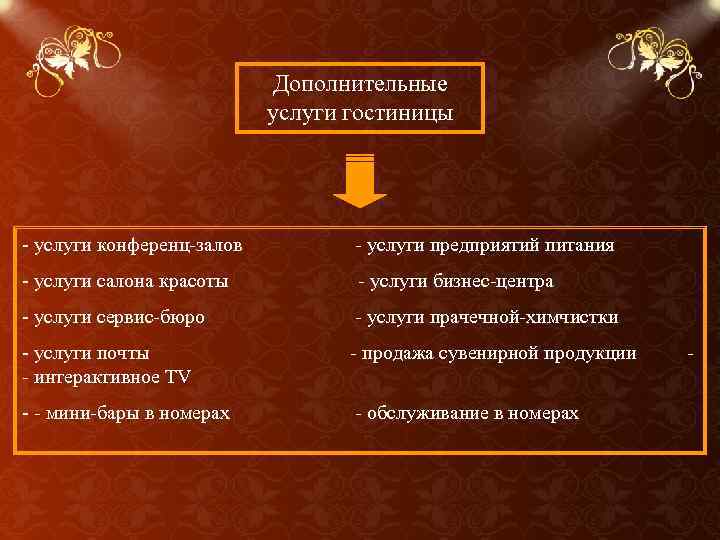 Дополнительные услуги гостиницы

- услуги конференц-залов - услуги предприятий питания

- услуги салона красоты - услуги бизнес-центра

- услуги сервис-бюро - услуги прачечной-химчистки

- услуги почты - продажа сувенирной продукции -
- интерактивное TV

- - мини-бары в номерах - обслуживание в номерах